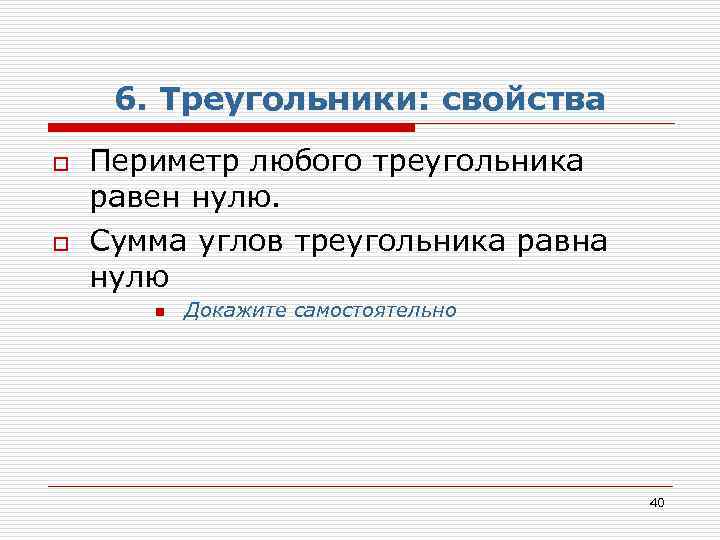 6. Треугольники: свойства

Периметр любого треугольника равен нулю.

Сумма углов треугольника равна нулю

Докажите самостоятельно

40